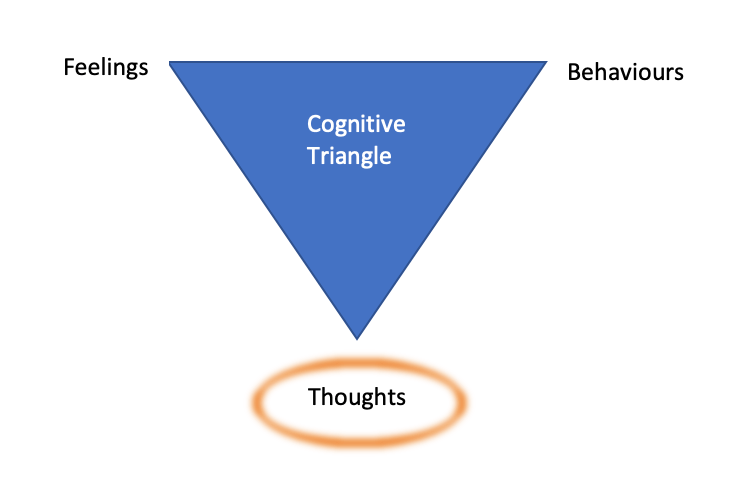 Feelings

Behaviours

Cognitive Triangle

Thoughts